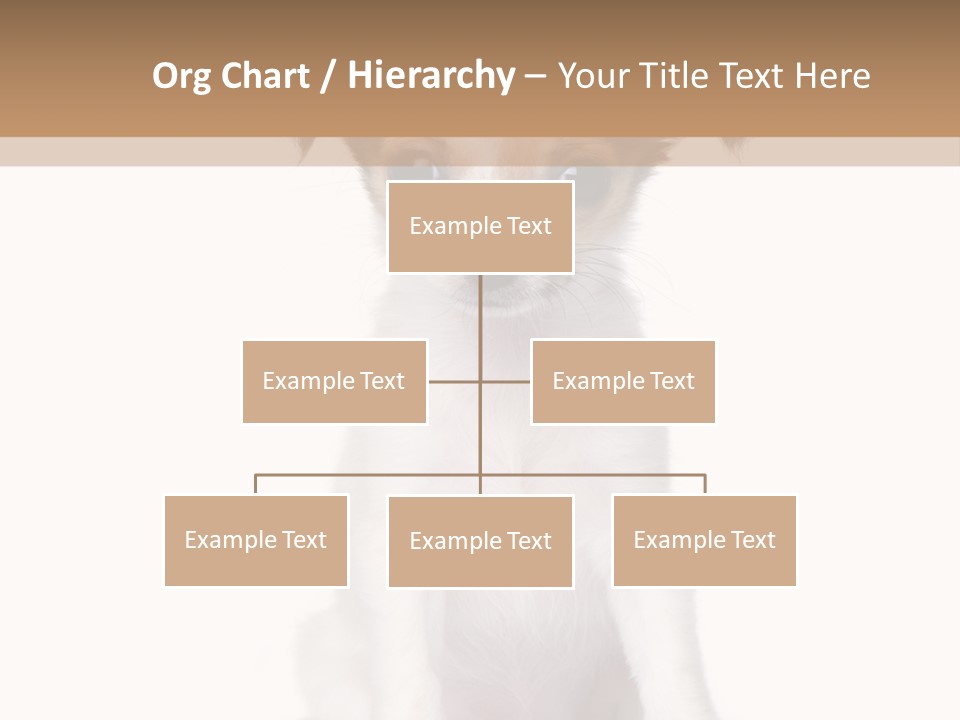 Org Chart / Hierarchy – Your Title Text Here

Example Text

Example Text

Example Text

Example Text

Example Text

Example Text